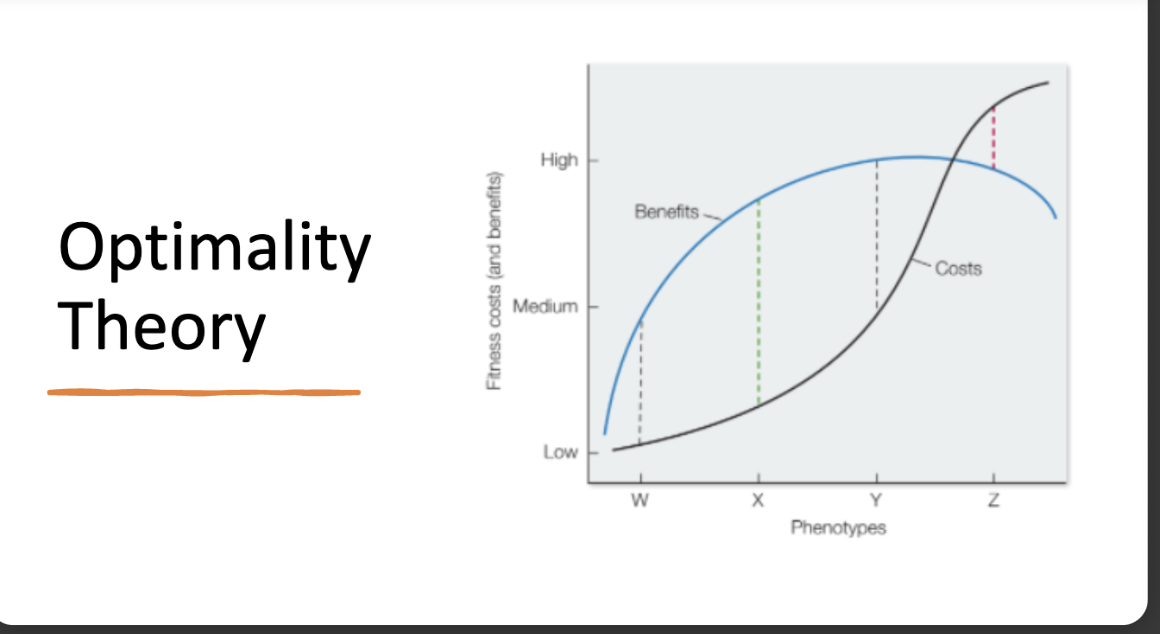 Optimality Theory

Fitness costs (and benefits)

High

Medium

Low

Benefits

Costs

W

X

Y

Z

Phenotypes